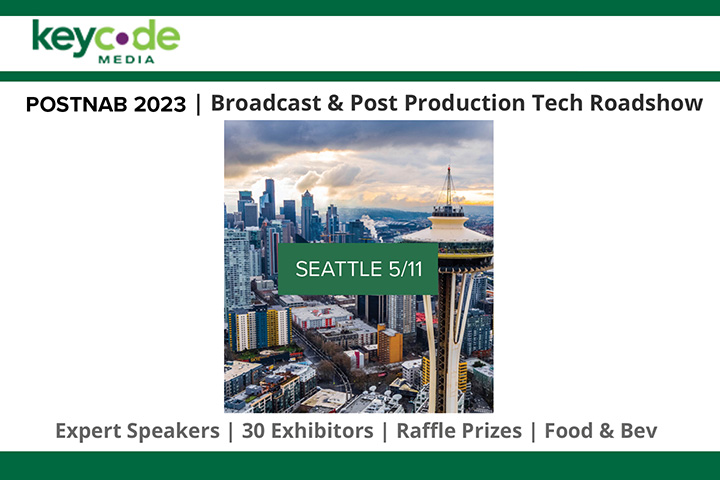 keycode MEDIA

POSTNAB 2023 | Broadcast & Post Production Tech Roadshow

SEATTLE 5/11

Expert Speakers | 30 Exhibitors | Raffle Prizes | Food & Bev